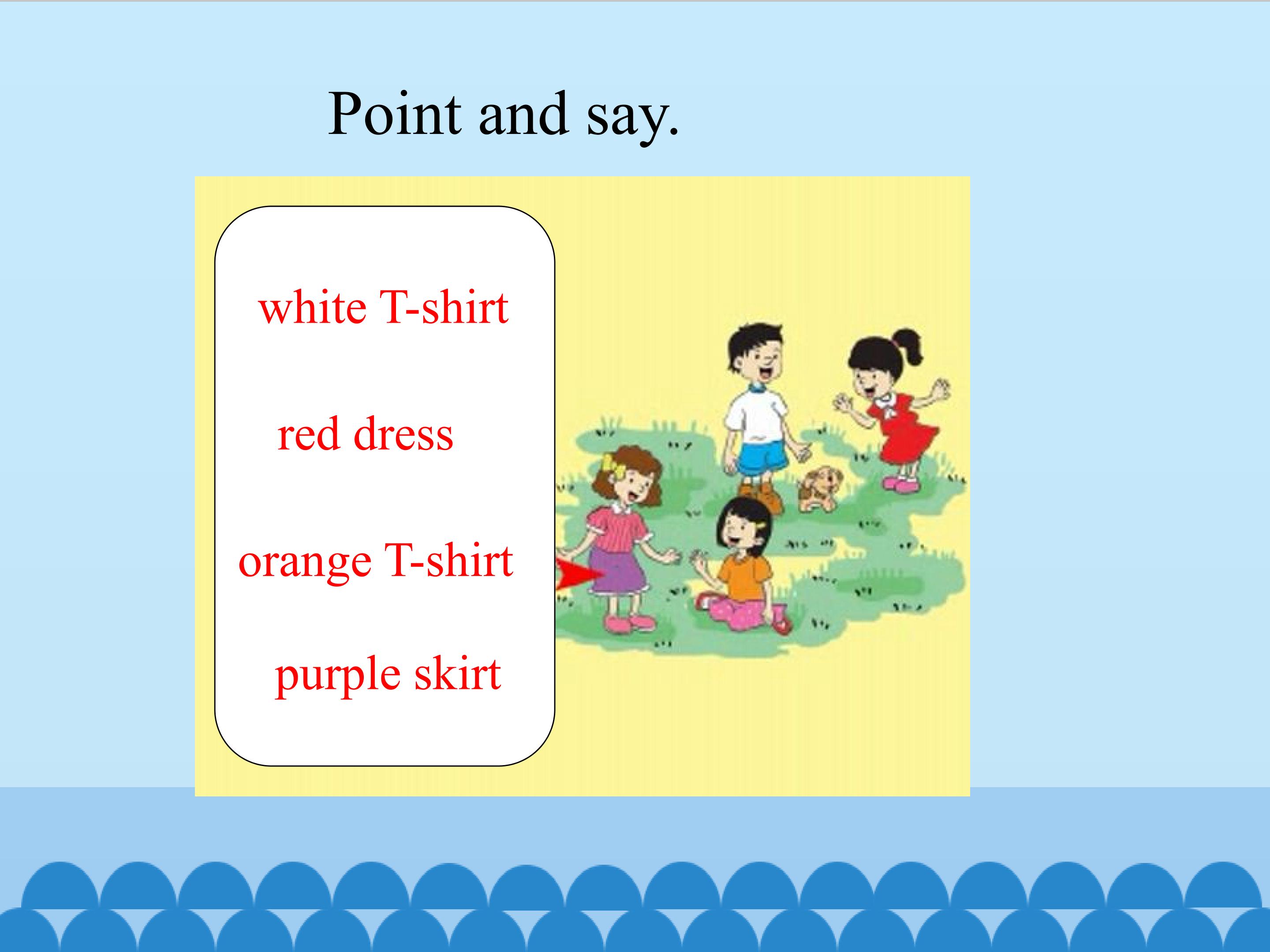 Point and say.

white T-shirt

red dress

orange T-shirt

purple skirt